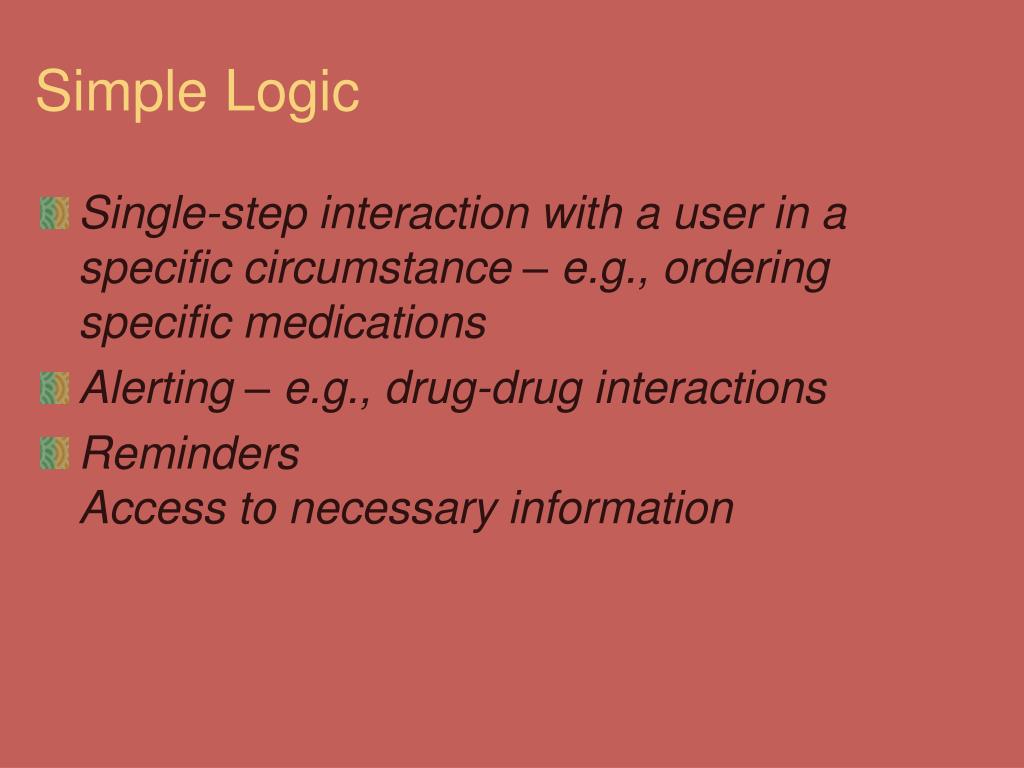 Simple Logic

Single-step interaction with a user in a specific circumstance – e.g., ordering specific medications

Alerting – e.g., drug-drug interactions

Reminders
Access to necessary information